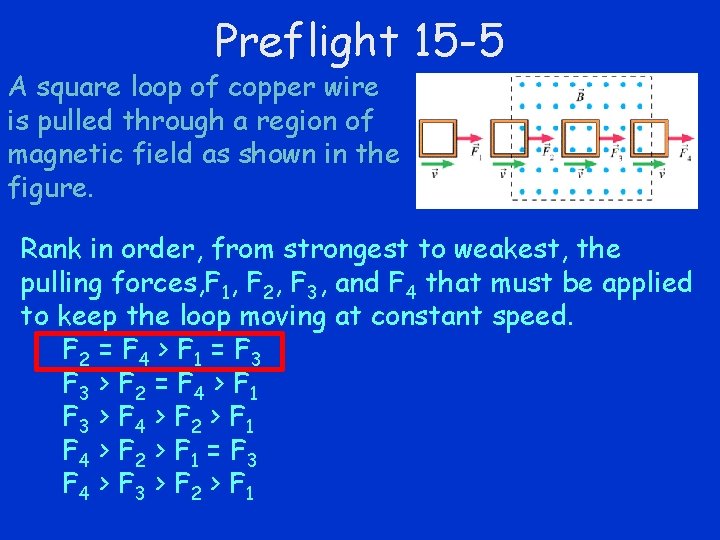 Preflight 15-5

A square loop of copper wire is pulled through a region of magnetic field as shown in the figure.

$\vec{B}$

$\vec{F}_1$ $\vec{F}_2$ $\vec{F}_3$ $\vec{F}_4$

$\vec{v}$ $\vec{v}$ $\vec{v}$ $\vec{v}$

Rank in order, from strongest to weakest, the pulling forces,$F_1$, $F_2$, $F_3$, and $F_4$ that must be applied to keep the loop moving at constant speed.

$F_2 = F_4 > F_1 = F_3$
$F_3 > F_2 = F_4 > F_1$
$F_3 > F_4 > F_2 > F_1$
$F_4 > F_2 > F_1 = F_3$
$F_4 > F_3 > F_2 > F_1$